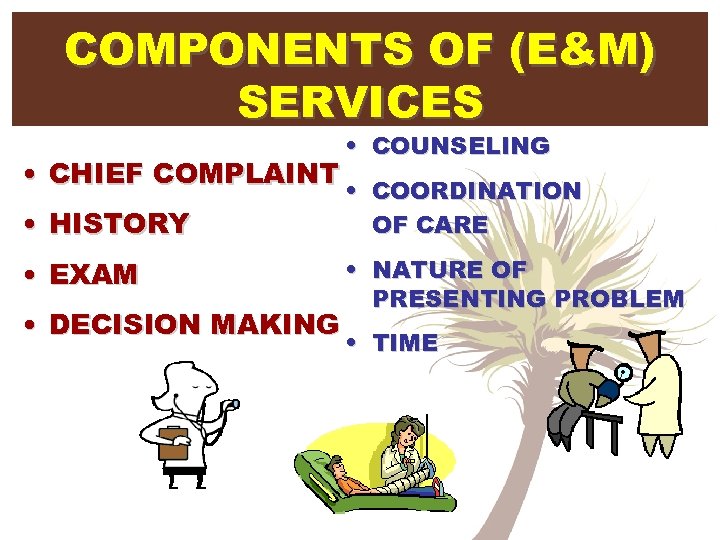 COMPONENTS OF (E&M) SERVICES

• CHIEF COMPLAINT
• HISTORY
• EXAM
• DECISION MAKING

• COUNSELING
• COORDINATION OF CARE
• NATURE OF PRESENTING PROBLEM
• TIME